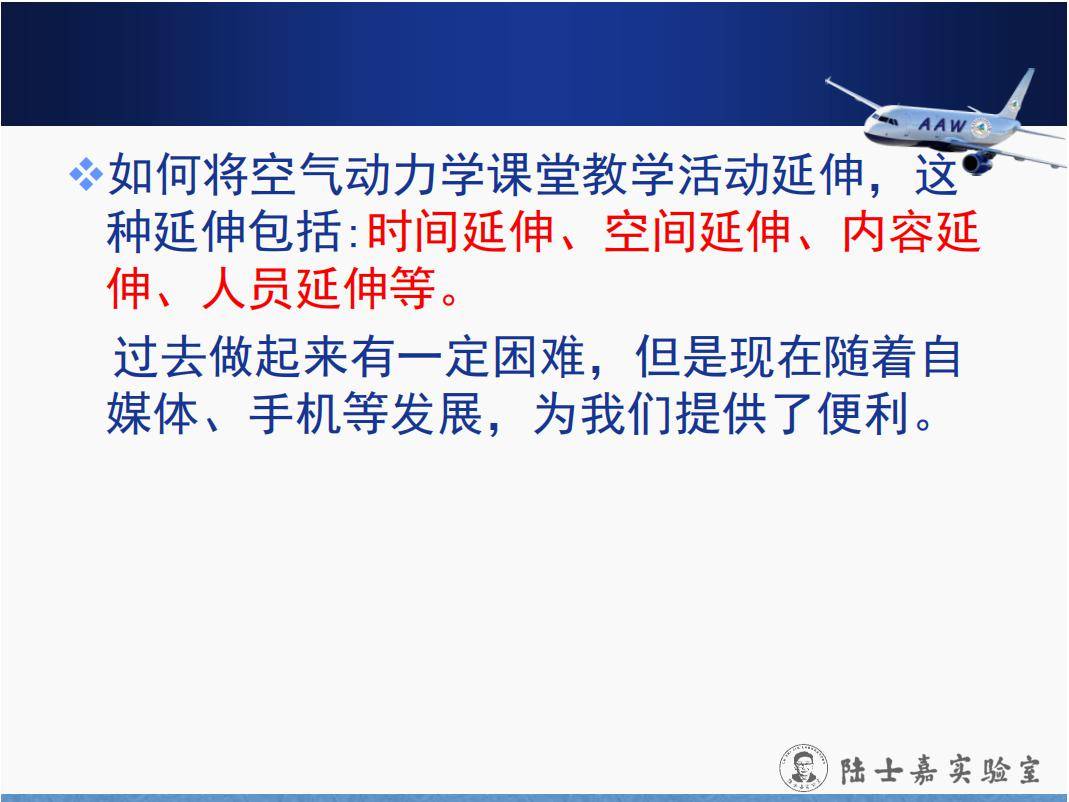 AAW

❖如何将空气动力学课堂教学活动延伸，这种延伸包括:时间延伸、空间延伸、内容延伸、人员延伸等。

过去做起来有一定困难，但是现在随着自媒体、手机等发展，为我们提供了便利。

陆士嘉实验室